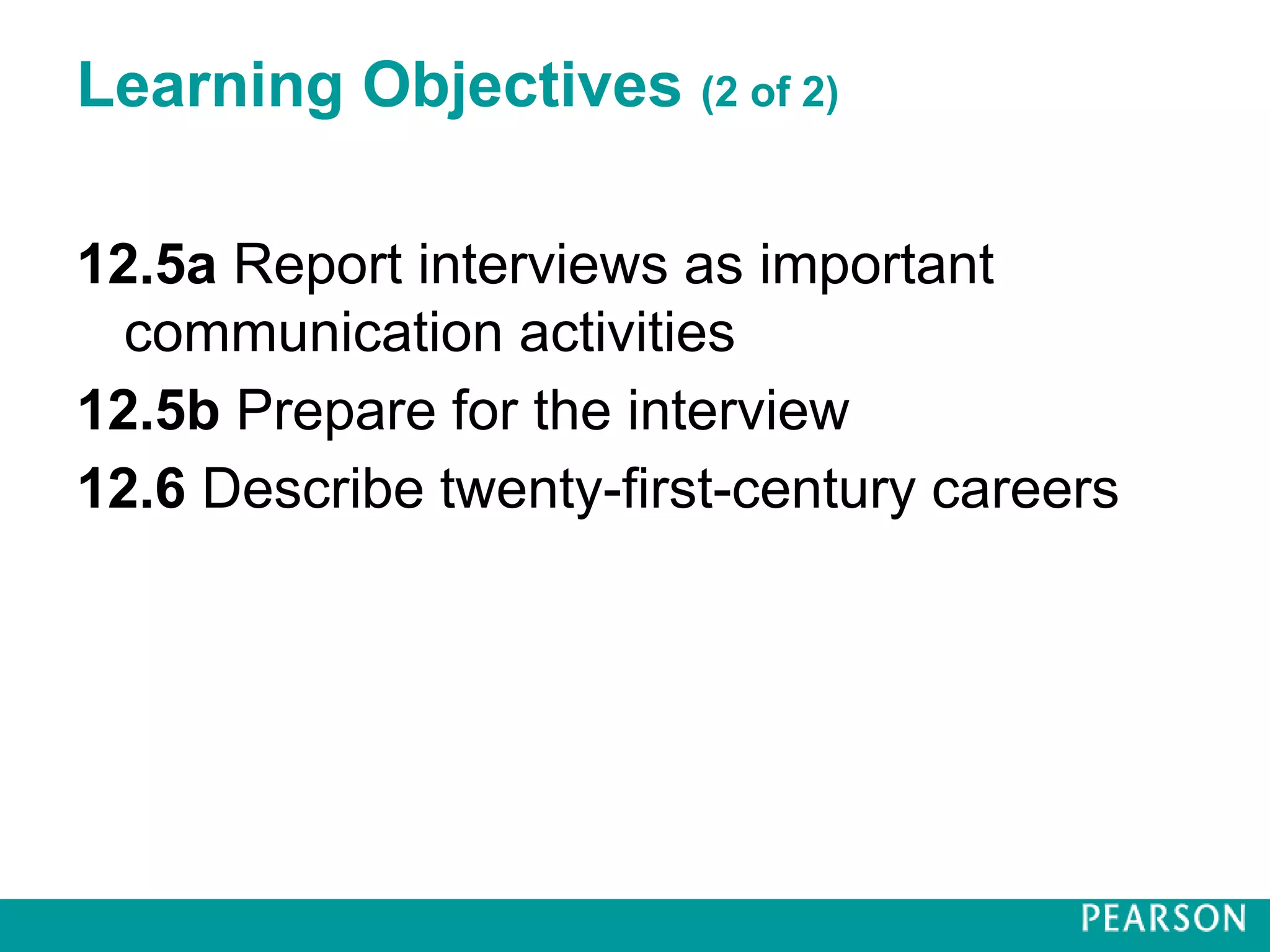 Learning Objectives (2 of 2)

12.5a Report interviews as important communication activities

12.5b Prepare for the interview

12.6 Describe twenty-first-century careers

PEARSON